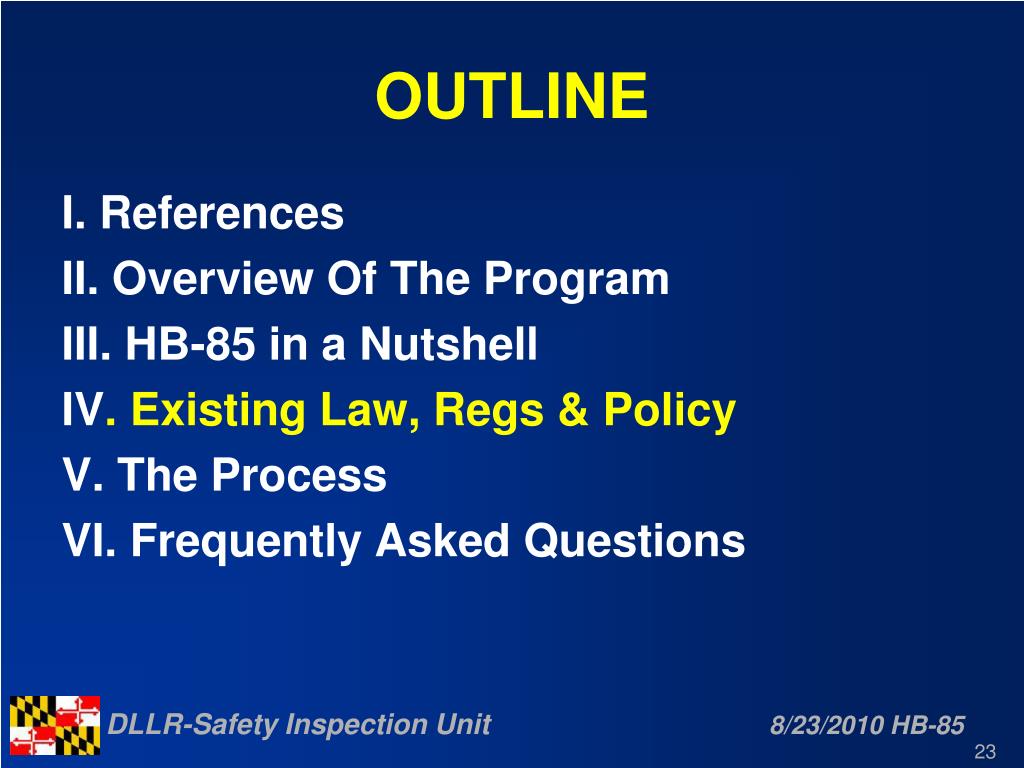 OUTLINE

I. References
II. Overview Of The Program
III. HB-85 in a Nutshell
IV. Existing Law, Regs & Policy
V. The Process
VI. Frequently Asked Questions

DLLR-Safety Inspection Unit

8/23/2010 HB-85

23